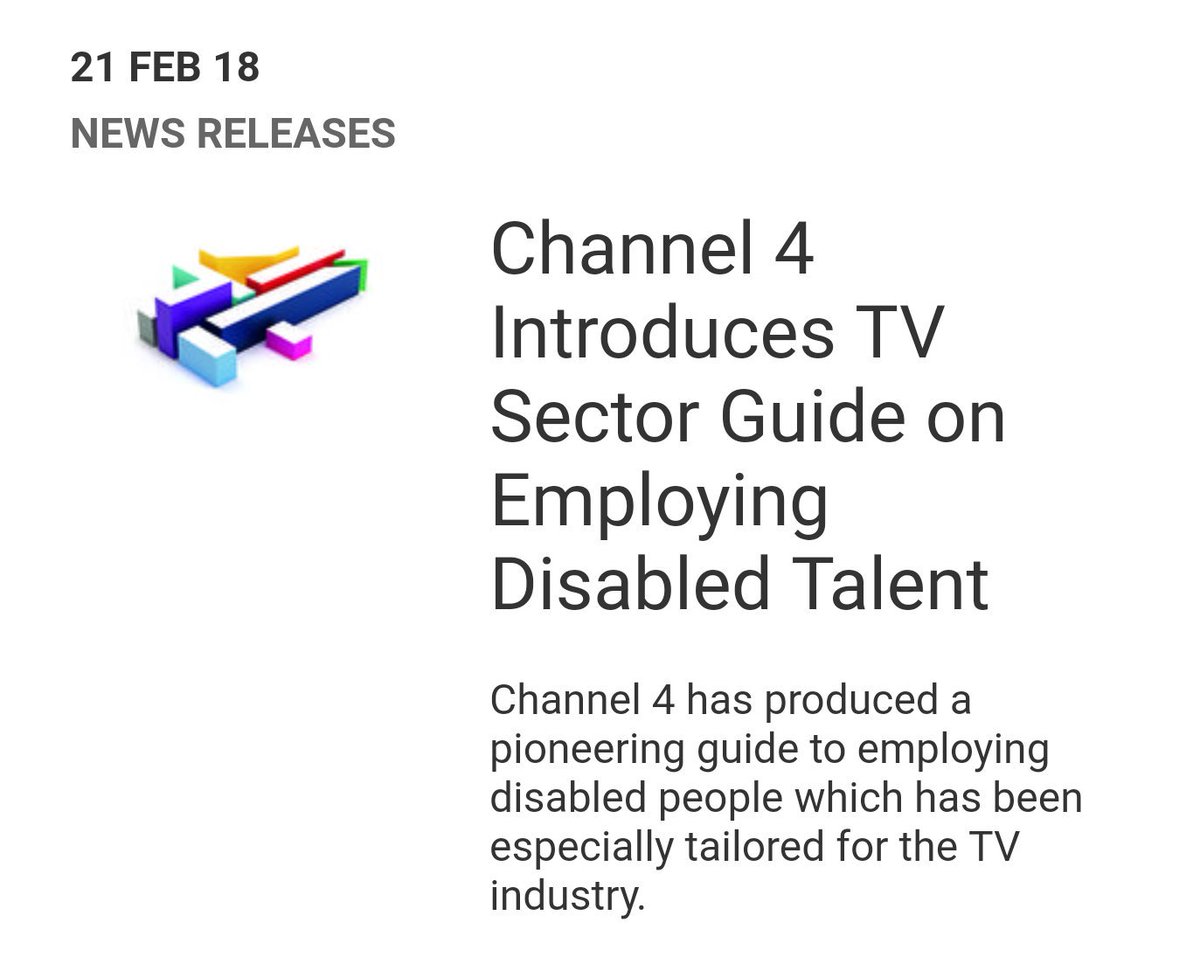 21 FEB 18
NEWS RELEASES

Channel 4 Introduces TV Sector Guide on Employing Disabled Talent

Channel 4 has produced a pioneering guide to employing disabled people which has been especially tailored for the TV industry.